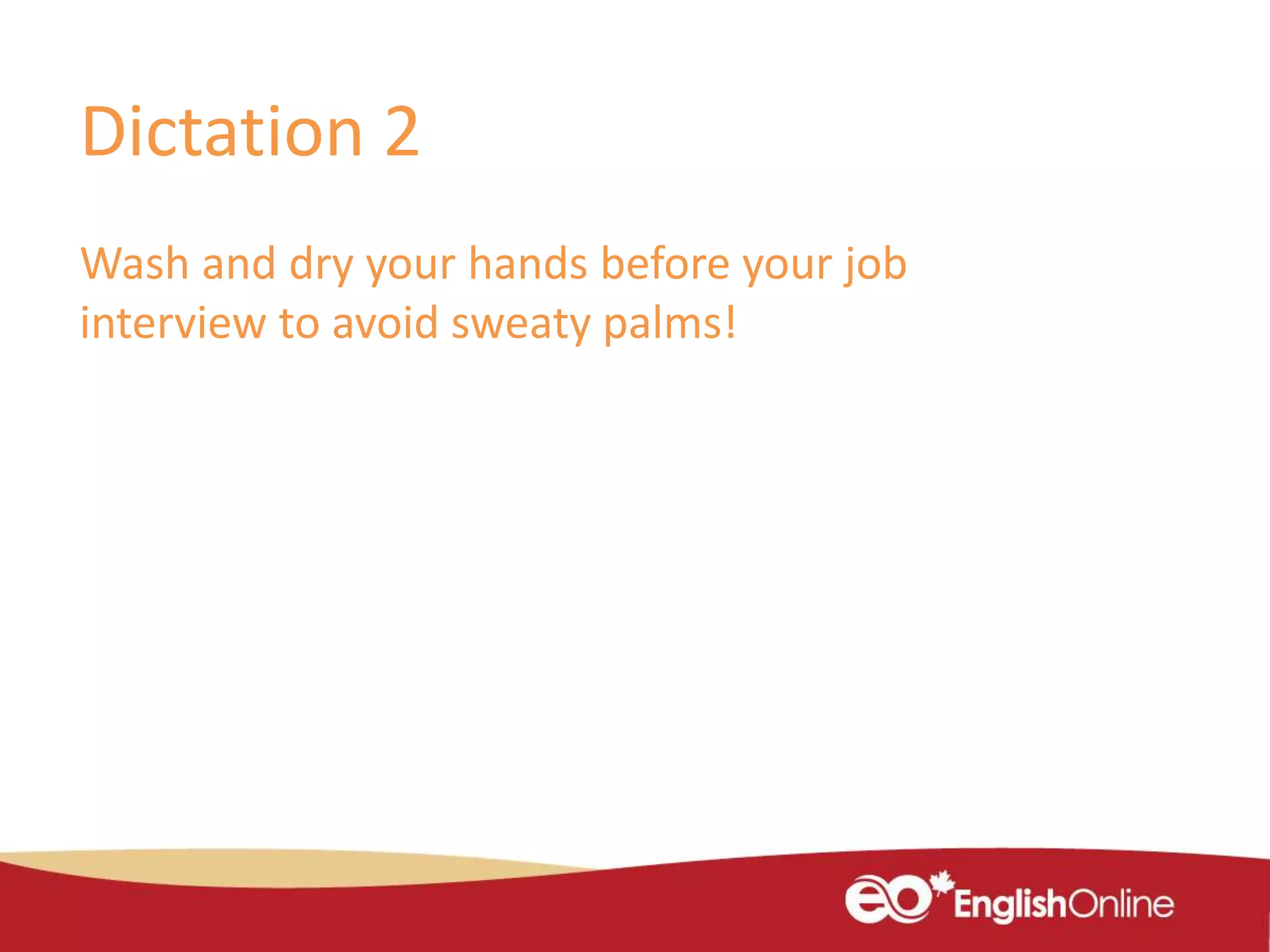 Dictation 2

Wash and dry your hands before your job interview to avoid sweaty palms!

eo EnglishOnline